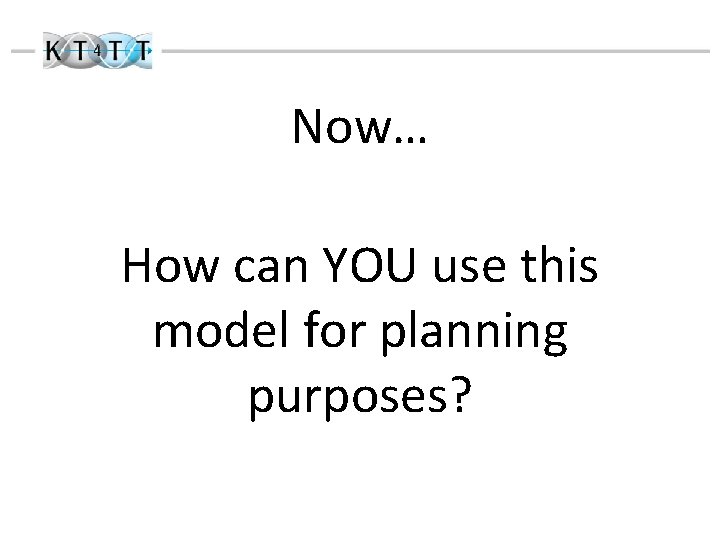 KT4TT

Now…

How can YOU use this model for planning purposes?